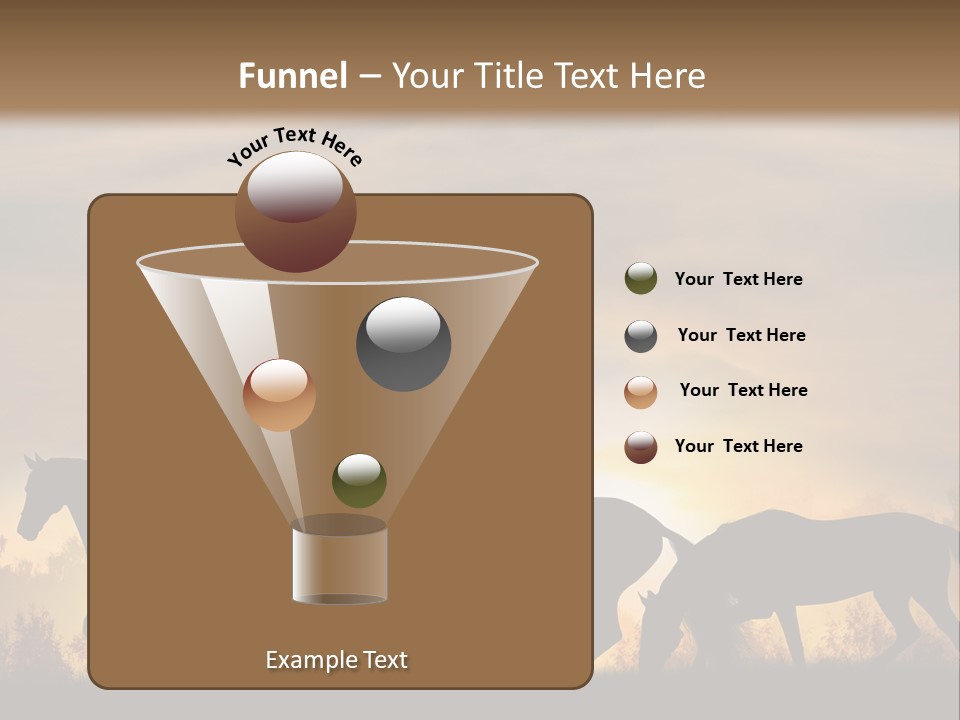 Funnel – Your Title Text Here

Your Text Here

Your Text Here

Your Text Here

Your Text Here

Your Text Here

Example Text